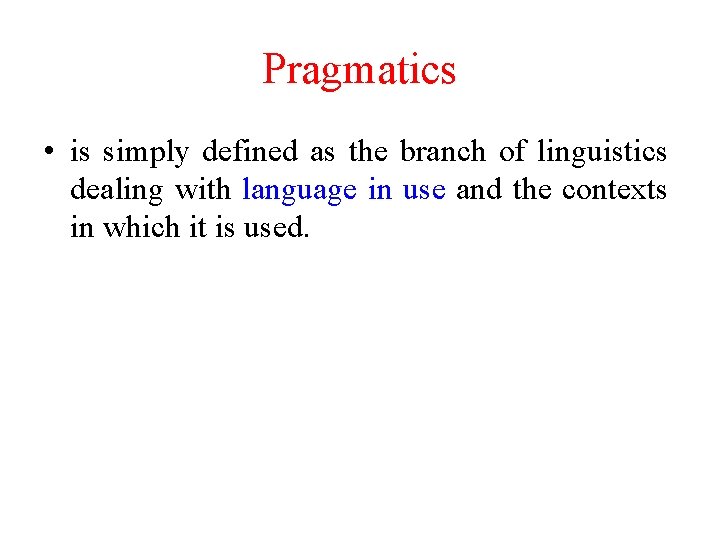 Pragmatics

• is simply defined as the branch of linguistics dealing with language in use and the contexts in which it is used.